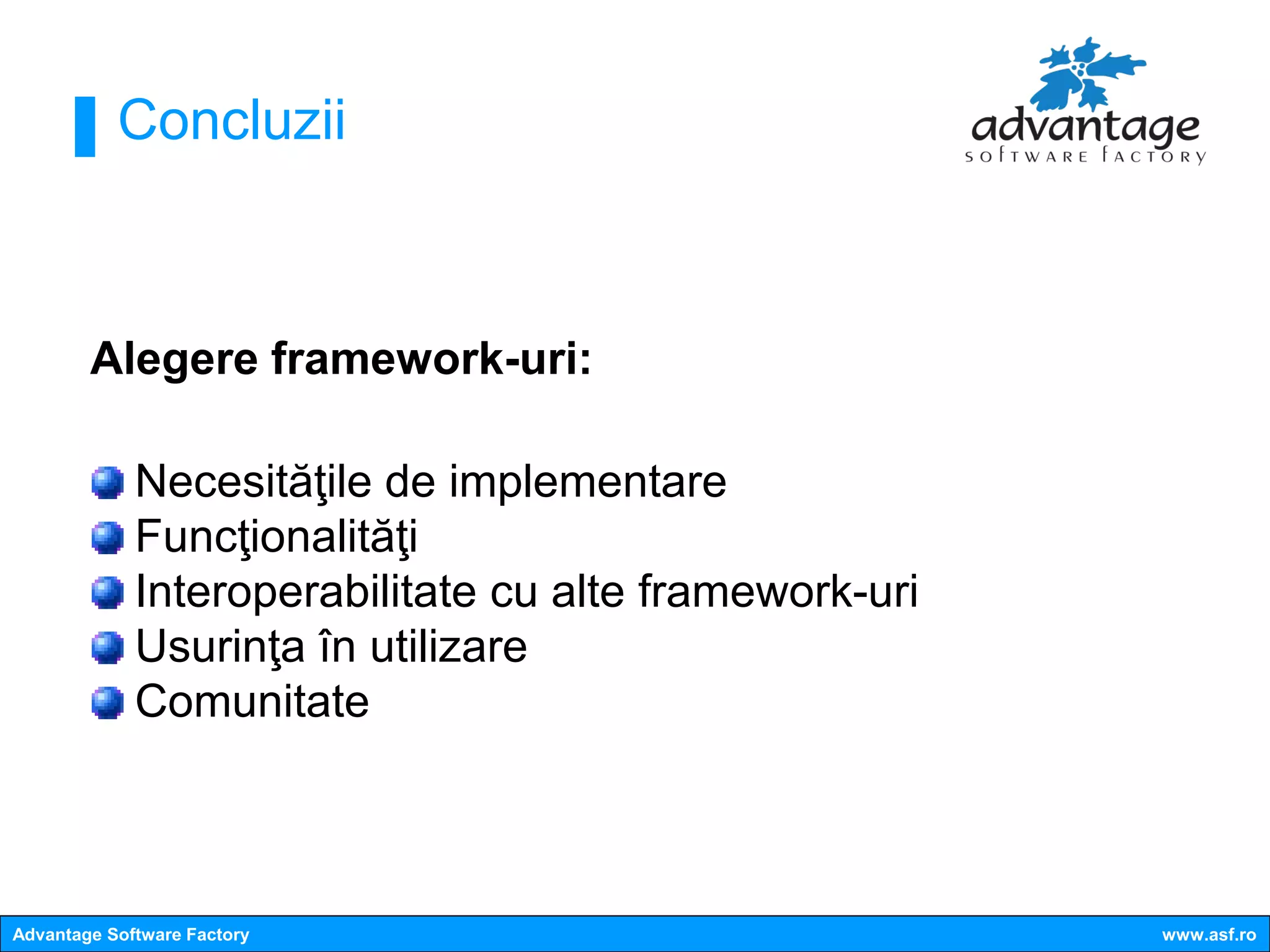 Concluzii

advantage
SOFTWARE FACTORY

Alegere framework-uri:

Necesităţile de implementare
Funcţionalităţi
Interoperabilitate cu alte framework-uri
Usurinţa în utilizare
Comunitate

Advantage Software Factory

www.asf.ro